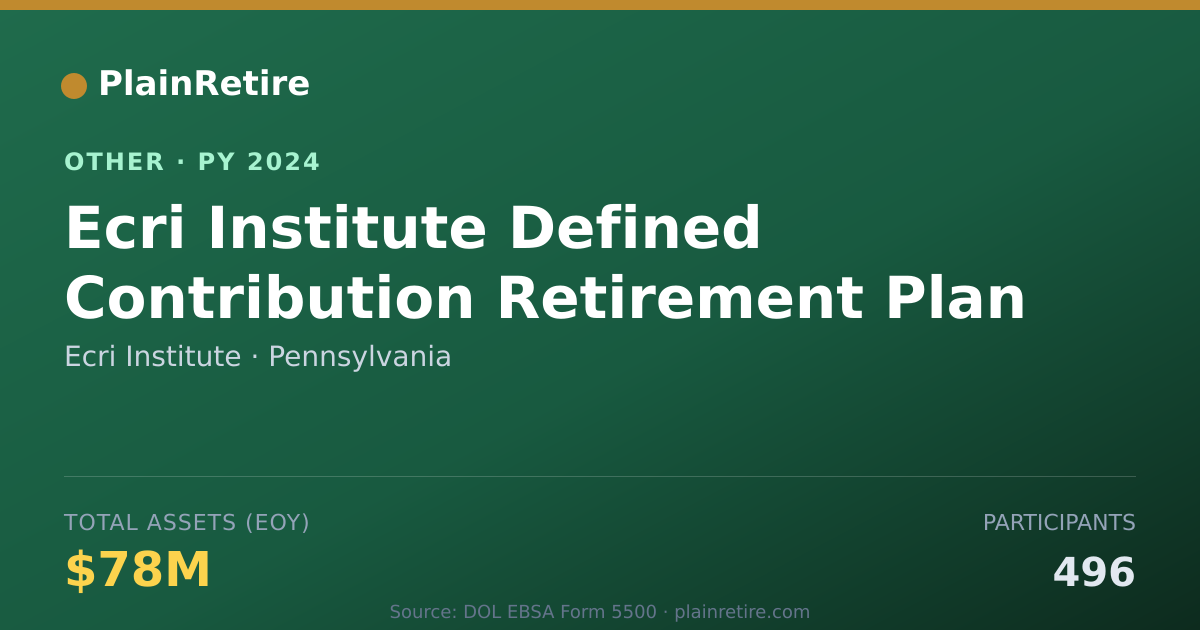 PlainRetire

OTHER · PY 2024

Ecri Institute Defined Contribution Retirement Plan

Ecri Institute · Pennsylvania

TOTAL ASSETS (EOY)

$78M

PARTICIPANTS

496

Source: DOL EBSA Form 5500 · plainretire.com